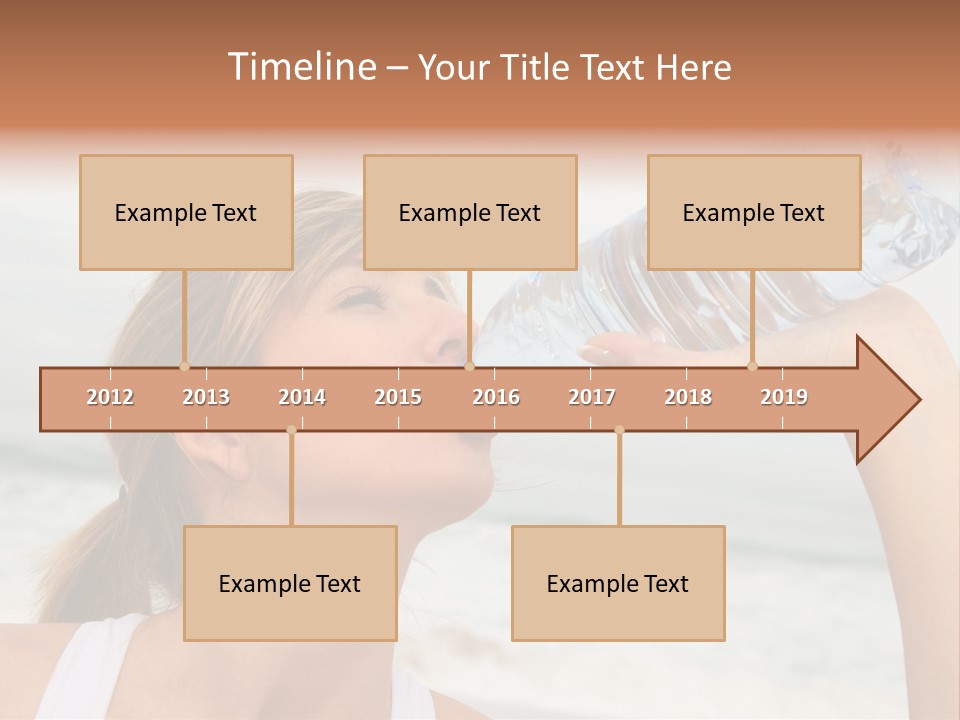 Timeline – Your Title Text Here

Example Text

Example Text

Example Text

2012 2013 2014 2015 2016 2017 2018 2019

Example Text

Example Text